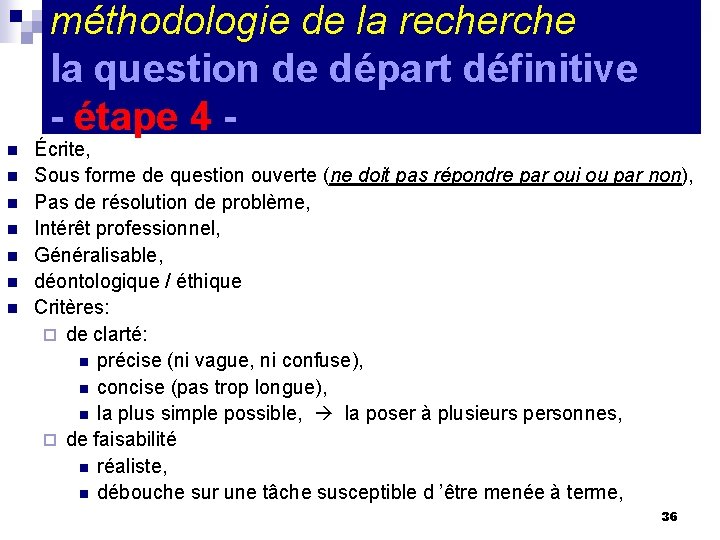 méthodologie de la recherche
la question de départ définitive
- étape 4 -

- Écrite,
- Sous forme de question ouverte (ne doit pas répondre par oui ou par non),
- Pas de résolution de problème,
- Intérêt professionnel,
- Généralisable,
- déontologique / éthique
- Critères:
  - de clarté:
    - précise (ni vague, ni confuse),
    - concise (pas trop longue),
    - la plus simple possible, → la poser à plusieurs personnes,
  - de faisabilité
    - réaliste,
    - débouche sur une tâche susceptible d 'être menée à terme,

36